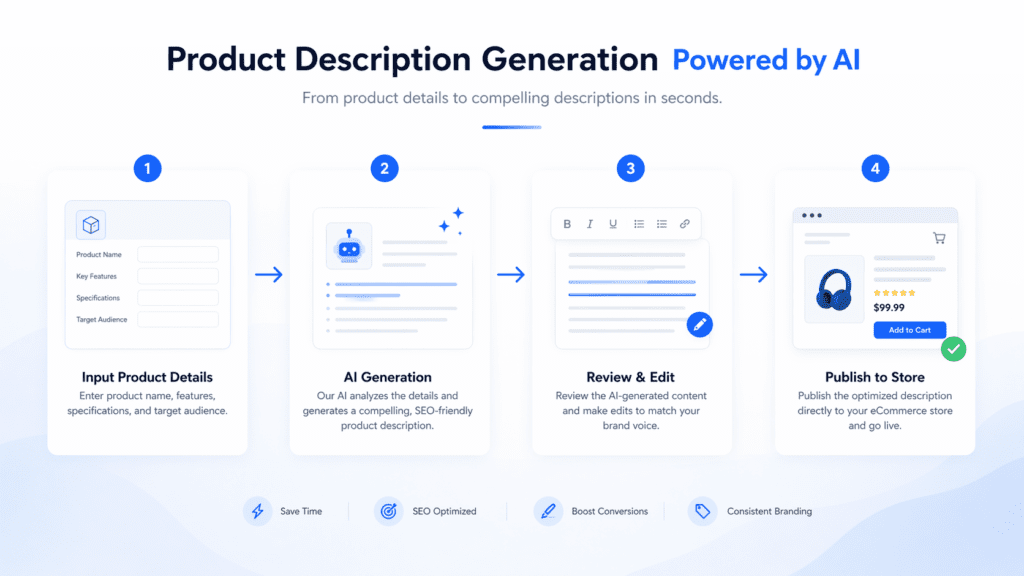 Product Description Generation Powered by AI

From product details to compelling descriptions in seconds.

1

Product Name
Key Features
Specifications
Target Audience

Input Product Details
Enter product name, features, specifications, and target audience.

2

AI Generation
Our AI analyzes the details and generates a compelling, SEO-friendly product description.

3

B I U

Review & Edit
Review the AI-generated content and make edits to match your brand voice.

4

$99.99
Add to Cart

Publish to Store
Publish the optimized description directly to your eCommerce store and go live.

Save Time
SEO Optimized
Boost Conversions
Consistent Branding